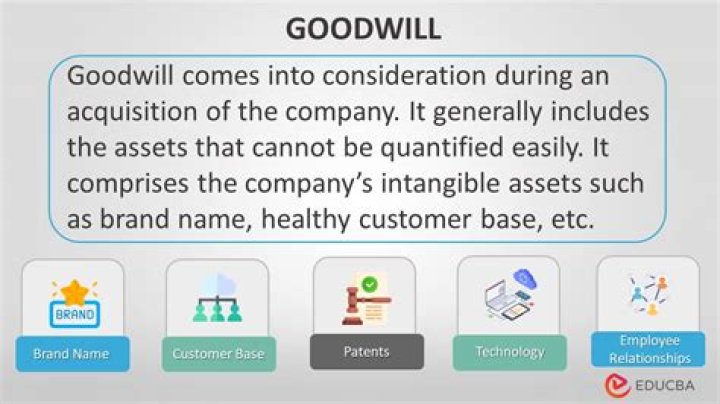 GOODWILL

Goodwill comes into consideration during an acquisition of the company. It generally includes the assets that cannot be quantified easily. It comprises the company's intangible assets such as brand name, healthy customer base, etc.

BRAND

Brand Name

Customer Base

Patents

Technology

Employee Relationships

EDUCBA